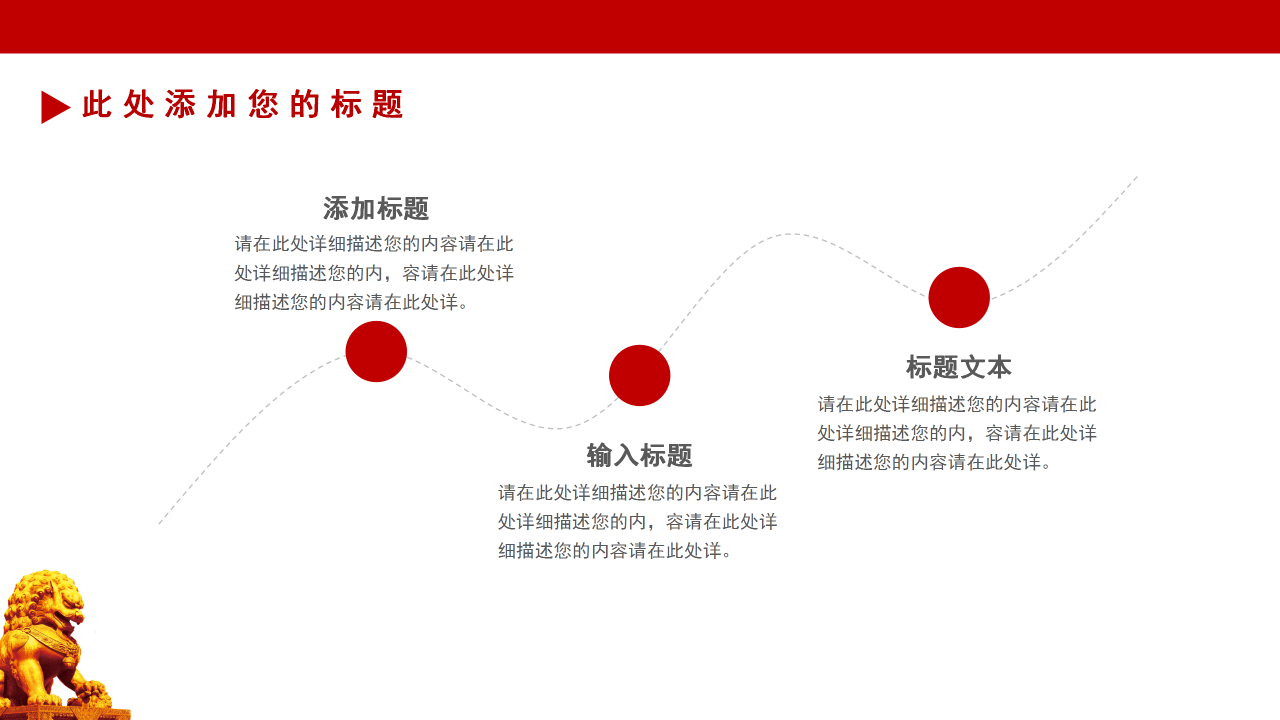 此处添加您的标题

添加标题

请在此处详细描述您的内容请在此处详细描述您的内，容请在此处详细描述您的内容请在此处详。

输入标题

请在此处详细描述您的内容请在此处详细描述您的内，容请在此处详细描述您的内容请在此处详。

标题文本

请在此处详细描述您的内容请在此处详细描述您的内，容请在此处详细描述您的内容请在此处详。